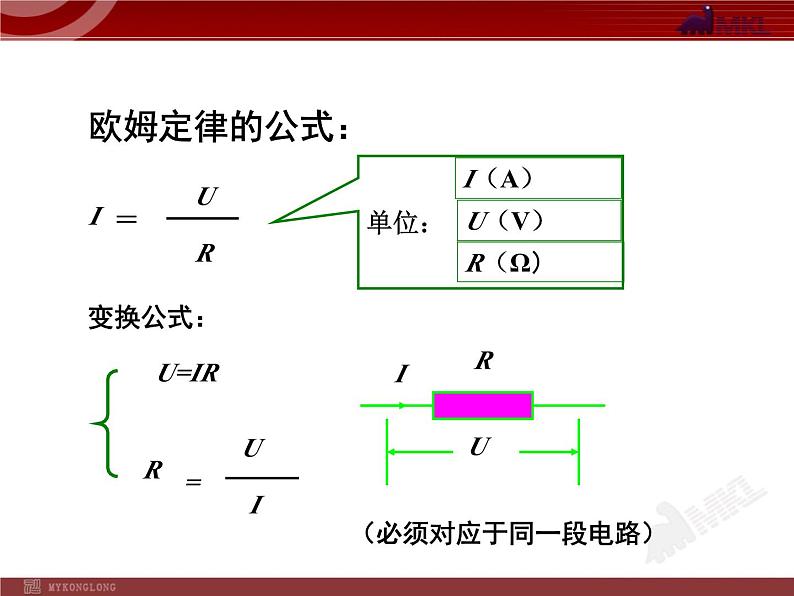 MKL

欧姆定律的公式：

$I = \frac{U}{R}$

单位：
$I$（A）
$U$（V）
$R$（Ω）

变换公式：

$U=IR$

$R = \frac{U}{I}$

$I$ $R$

$U$

（必须对应于同一段电路）

MYKONGLONG